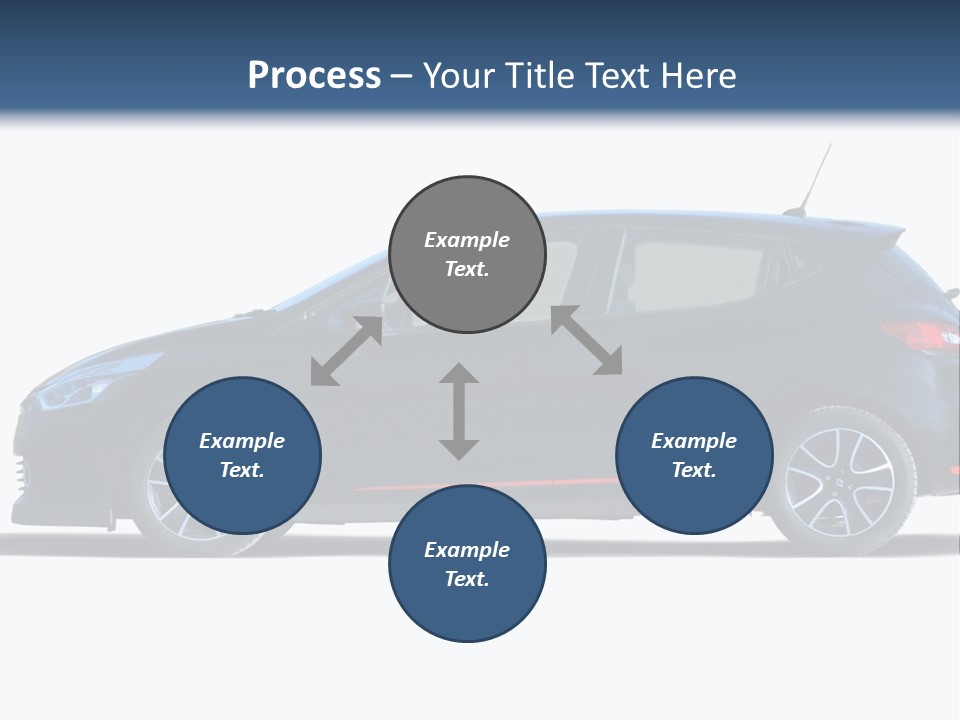 Process – Your Title Text Here

Example Text.

Example Text.

Example Text.

Example Text.